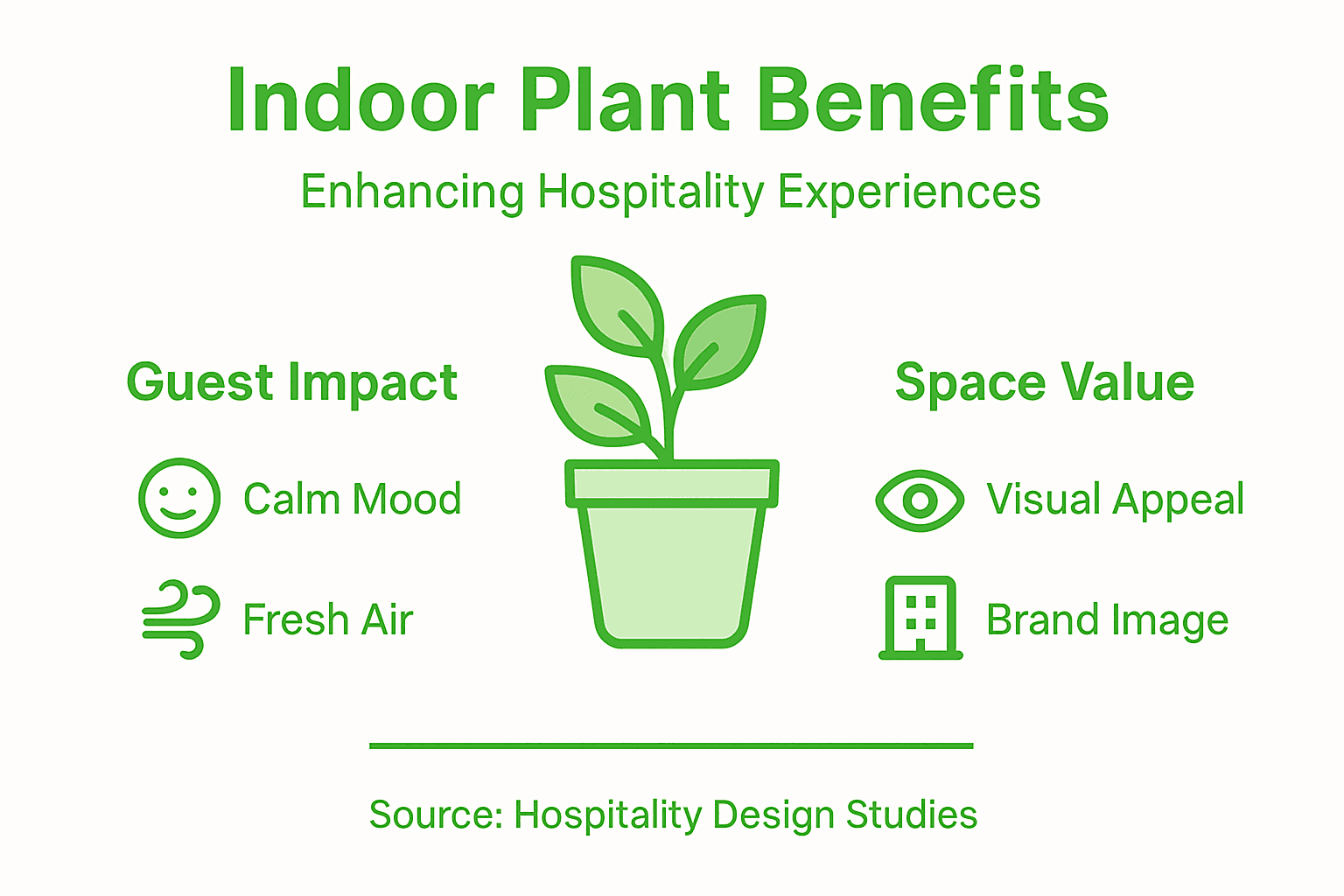 Indoor Plant Benefits

Enhancing Hospitality Experiences

Guest Impact

Calm Mood

Fresh Air

Space Value

Visual Appeal

Brand Image

Source: Hospitality Design Studies